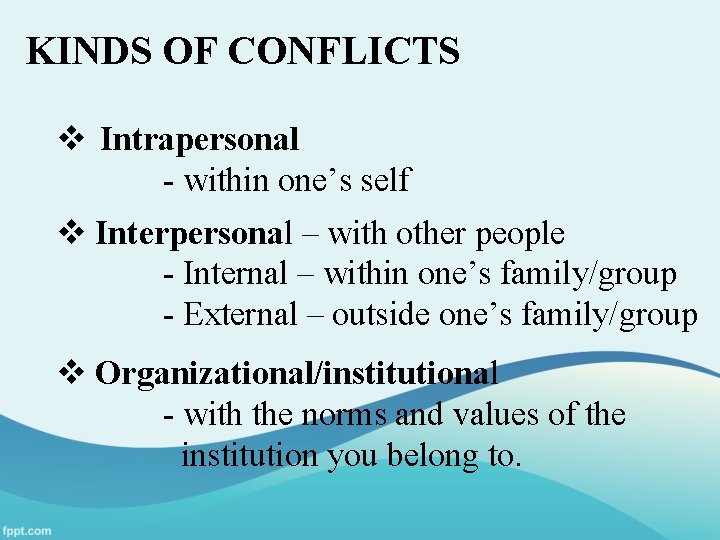 KINDS OF CONFLICTS

❖ Intrapersonal
- within one’s self

❖ Interpersonal – with other people
- Internal – within one’s family/group
- External – outside one’s family/group

❖ Organizational/institutional
- with the norms and values of the institution you belong to.

fppt.com